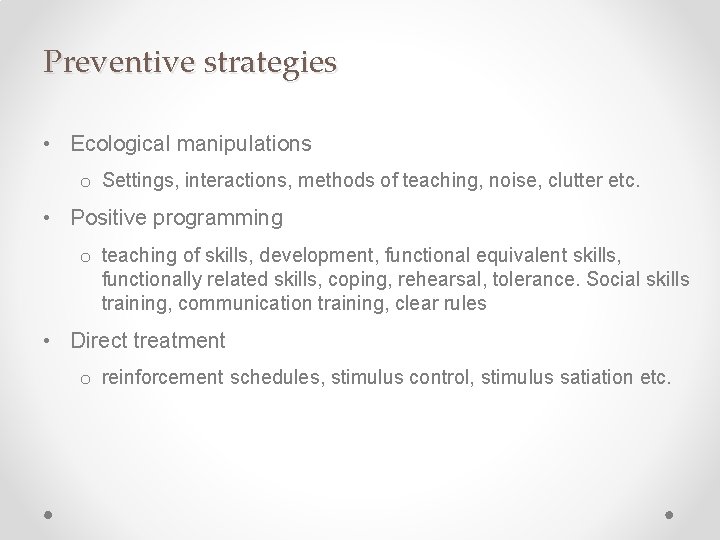 Preventive strategies

• Ecological manipulations

o Settings, interactions, methods of teaching, noise, clutter etc.

• Positive programming

o teaching of skills, development, functional equivalent skills, functionally related skills, coping, rehearsal, tolerance. Social skills training, communication training, clear rules

• Direct treatment

o reinforcement schedules, stimulus control, stimulus satiation etc.